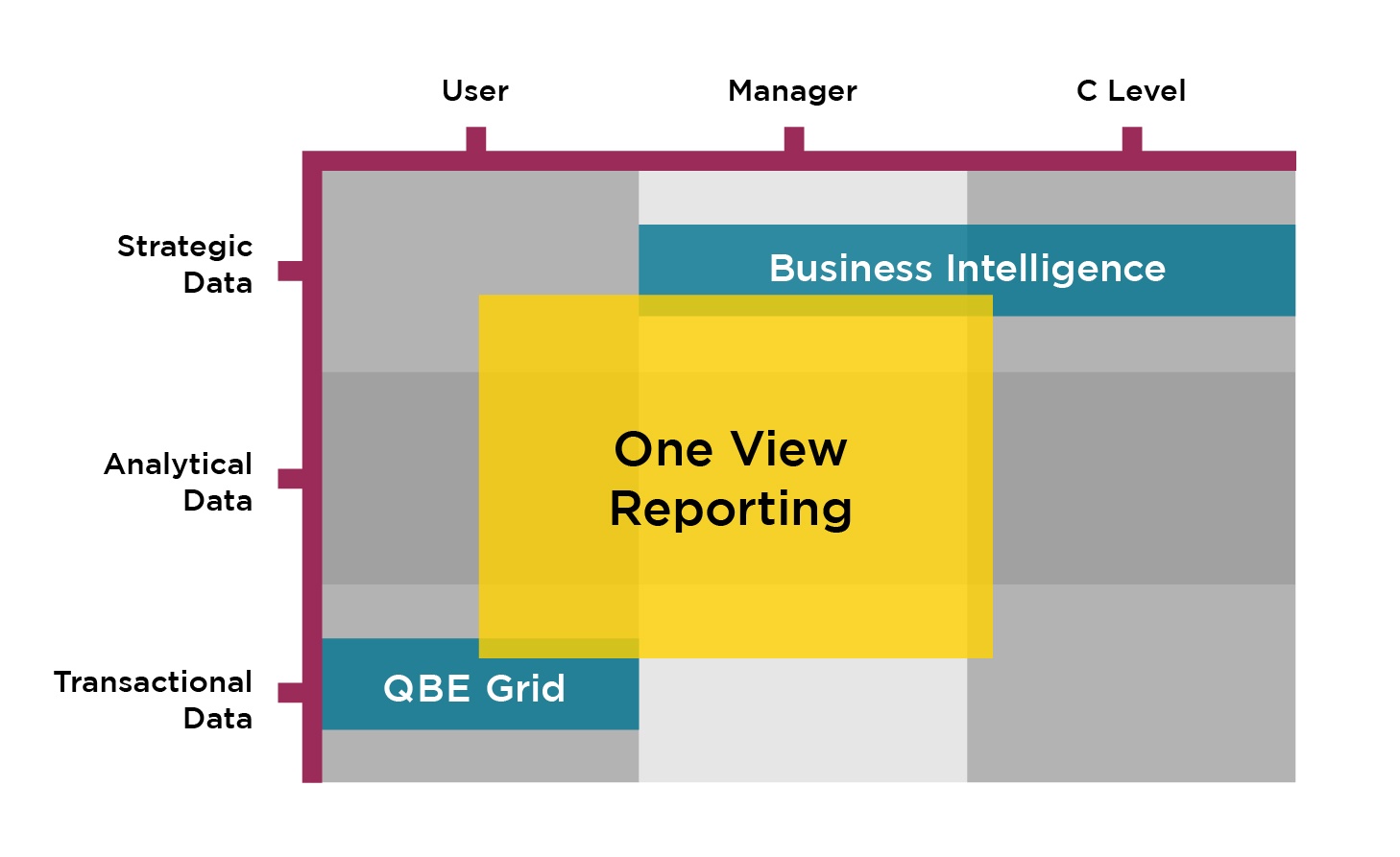 User

Manager

C Level

Strategic Data

Analytical Data

Transactional Data

Business Intelligence

One View Reporting

QBE Grid